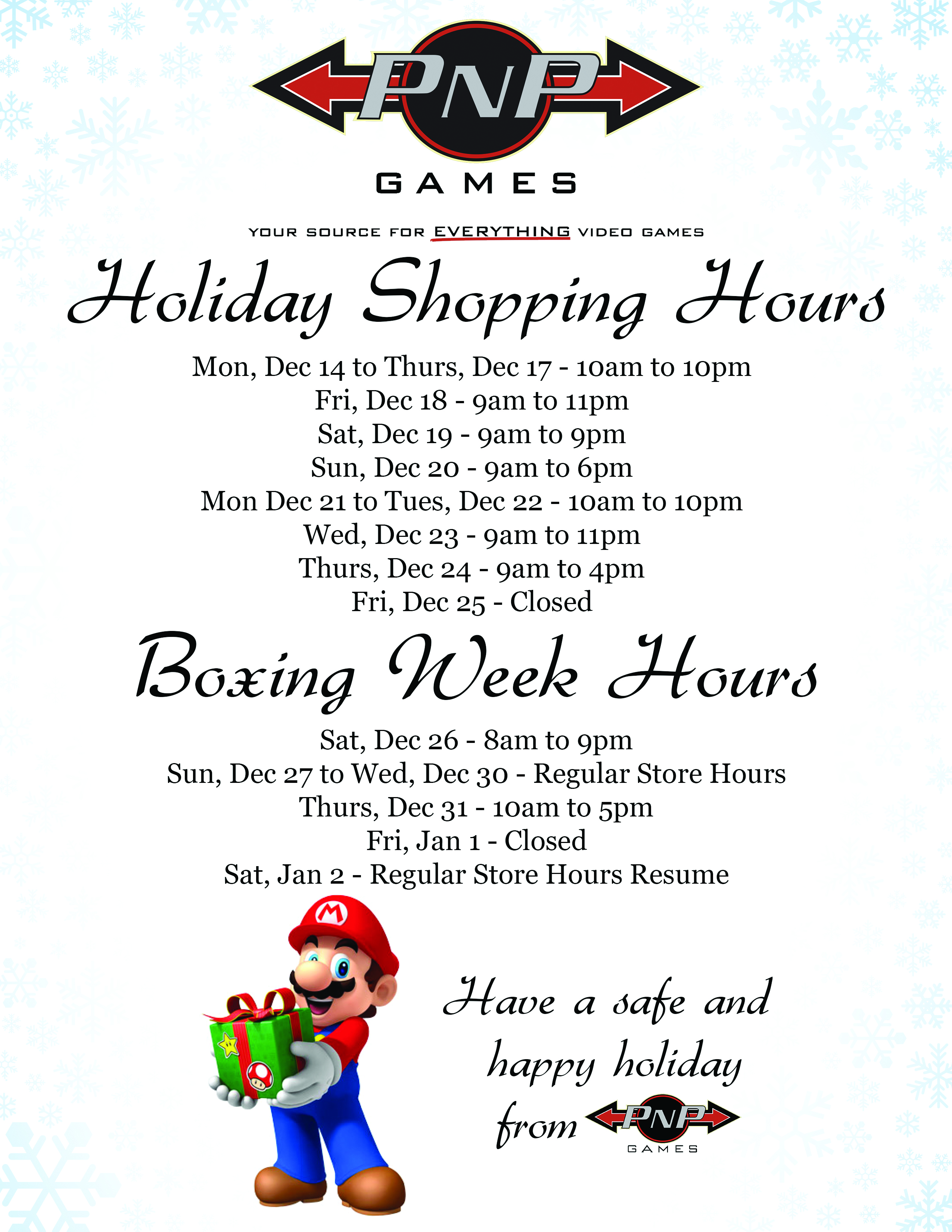 PNP
GAMES

YOUR SOURCE FOR EVERYTHING VIDEO GAMES

Holiday Shopping Hours

Mon, Dec 14 to Thurs, Dec 17 - 10am to 10pm
Fri, Dec 18 - 9am to 11pm
Sat, Dec 19 - 9am to 9pm
Sun, Dec 20 - 9am to 6pm
Mon Dec 21 to Tues, Dec 22 - 10am to 10pm
Wed, Dec 23 - 9am to 11pm
Thurs, Dec 24 - 9am to 4pm
Fri, Dec 25 - Closed

Boxing Week Hours

Sat, Dec 26 - 8am to 9pm
Sun, Dec 27 to Wed, Dec 30 - Regular Store Hours
Thurs, Dec 31 - 10am to 5pm
Fri, Jan 1 - Closed
Sat, Jan 2 - Regular Store Hours Resume

M

Have a safe and happy holiday from PNP GAMES